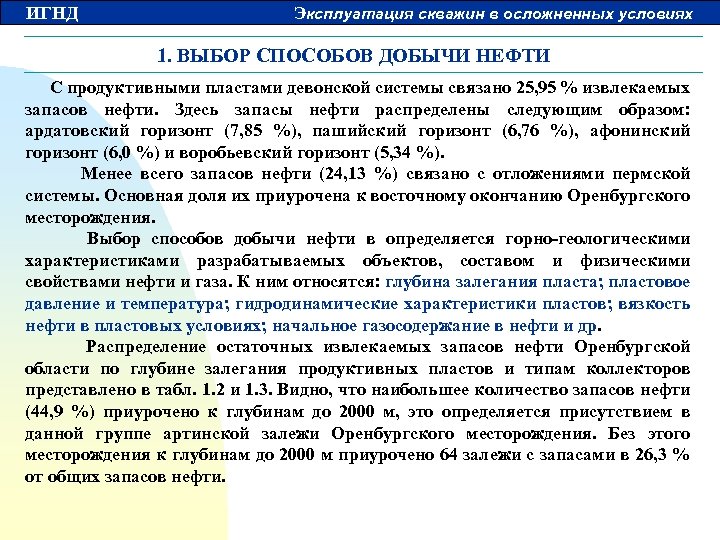 ИГНД

Эксплуатация скважин в осложненных условиях

1. ВЫБОР СПОСОБОВ ДОБЫЧИ НЕФТИ

С продуктивными пластами девонской системы связано 25,95 % извлекаемых запасов нефти. Здесь запасы нефти распределены следующим образом: ардатовский горизонт (7,85 %), пашийский горизонт (6,76 %), афонинский горизонт (6,0 %) и воробьевский горизонт (5,34 %).

Менее всего запасов нефти (24,13 %) связано с отложениями пермской системы. Основная доля их приурочена к восточному окончанию Оренбургского месторождения.

Выбор способов добычи нефти в определяется горно-геологическими характеристиками разрабатываемых объектов, составом и физическими свойствами нефти и газа. К ним относятся: глубина залегания пласта; пластовое давление и температура; гидродинамические характеристики пластов; вязкость нефти в пластовых условиях; начальное газосодержание в нефти и др.

Распределение остаточных извлекаемых запасов нефти Оренбургской области по глубине залегания продуктивных пластов и типам коллекторов представлено в табл. 1.2 и 1.3. Видно, что наибольшее количество запасов нефти (44,9 %) приурочено к глубинам до 2000 м, это определяется присутствием в данной группе артинской залежи Оренбургского месторождения. Без этого месторождения к глубинам до 2000 м приурочено 64 залежи с запасами в 26,3 % от общих запасов нефти.